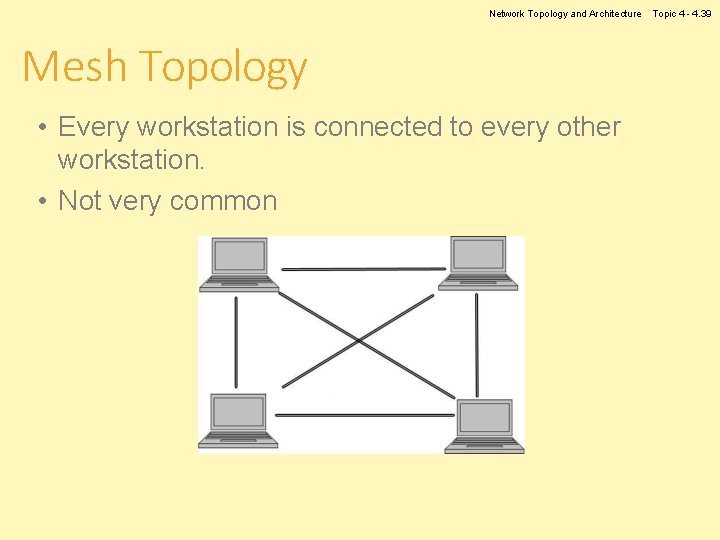 Network Topology and Architecture Topic 4 - 4.39

Mesh Topology

• Every workstation is connected to every other workstation.
• Not very common